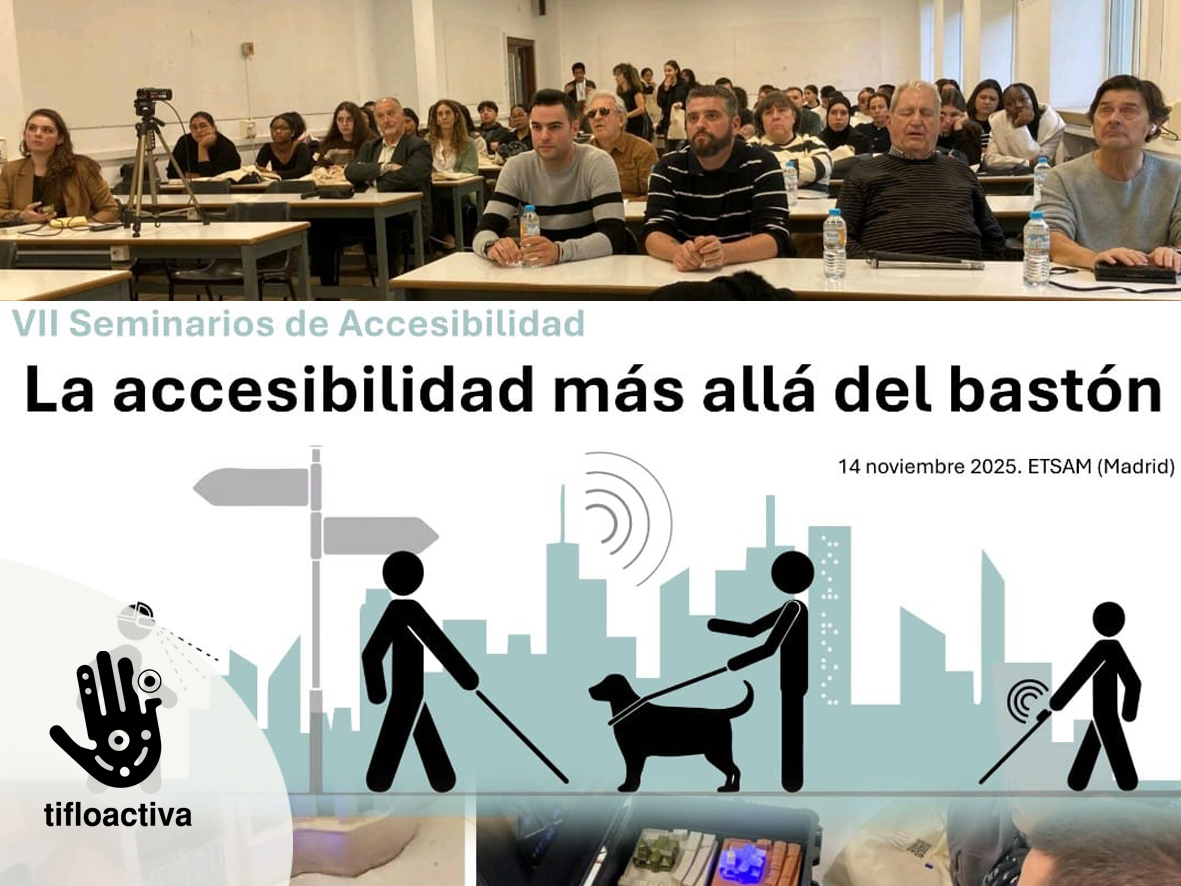 VII Seminarios de Accesibilidad

La accesibilidad más allá del bastón

14 noviembre 2025. ETSAM (Madrid)

tifloactiva